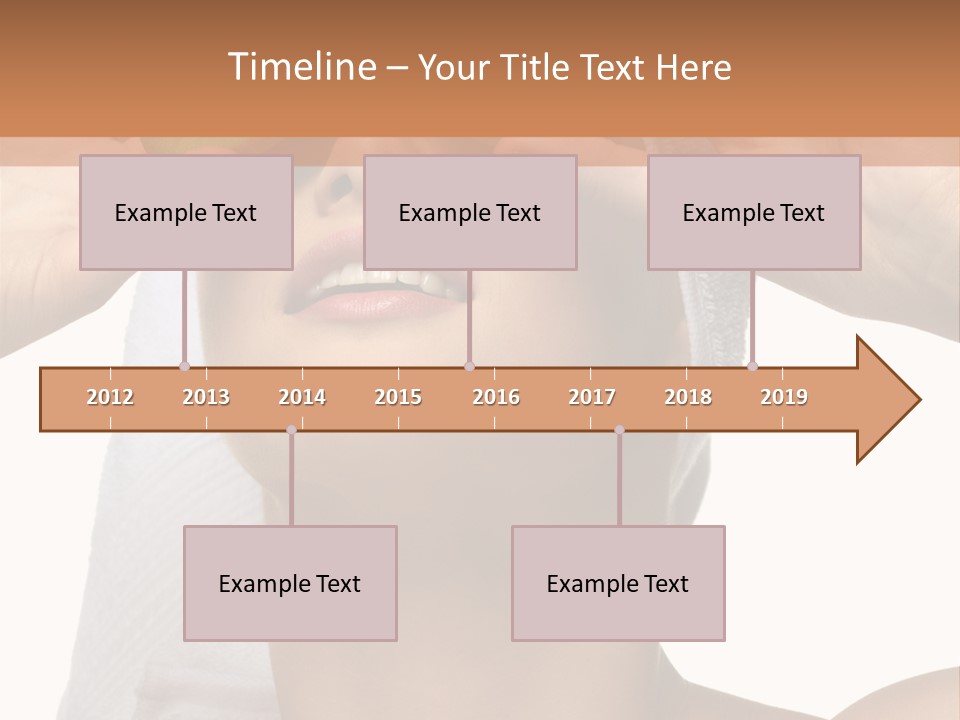 Timeline – Your Title Text Here

Example Text

Example Text

Example Text

2012 2013 2014 2015 2016 2017 2018 2019

Example Text

Example Text